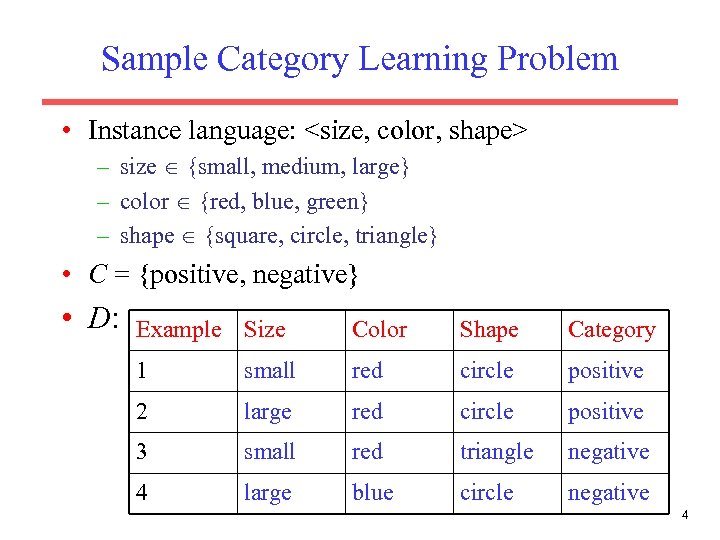 Sample Category Learning Problem

• Instance language: <size, color, shape>
– size $\in$ {small, medium, large}
– color $\in$ {red, blue, green}
– shape $\in$ {square, circle, triangle}

• $C$ = {positive, negative}

• $D$:

| Example | Size | Color | Shape | Category |
|---|---|---|---|---|
| 1 | small | red | circle | positive |
| 2 | large | red | circle | positive |
| 3 | small | red | triangle | negative |
| 4 | large | blue | circle | negative |

4